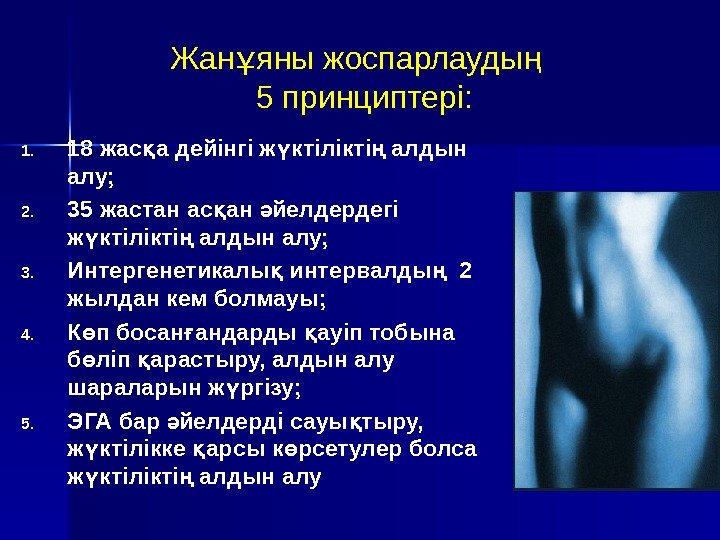 Жанұяны жоспарлаудың 5 принциптері:

1. 18 жасқа дейінгі жүктіліктің алдын алу;
2. 35 жастан асқан әйелдердегі жүктіліктің алдын алу;
3. Интергенетикалық интервалдың 2 жылдан кем болмауы;
4. Көп босанғандарды қауіп тобына бөліп қарастыру, алдын алу шараларын жүргізу;
5. ЭГА бар әйелдерді сауықтыру, жүктілікке қарсы көрсетулер болса жүктіліктің алдын алу